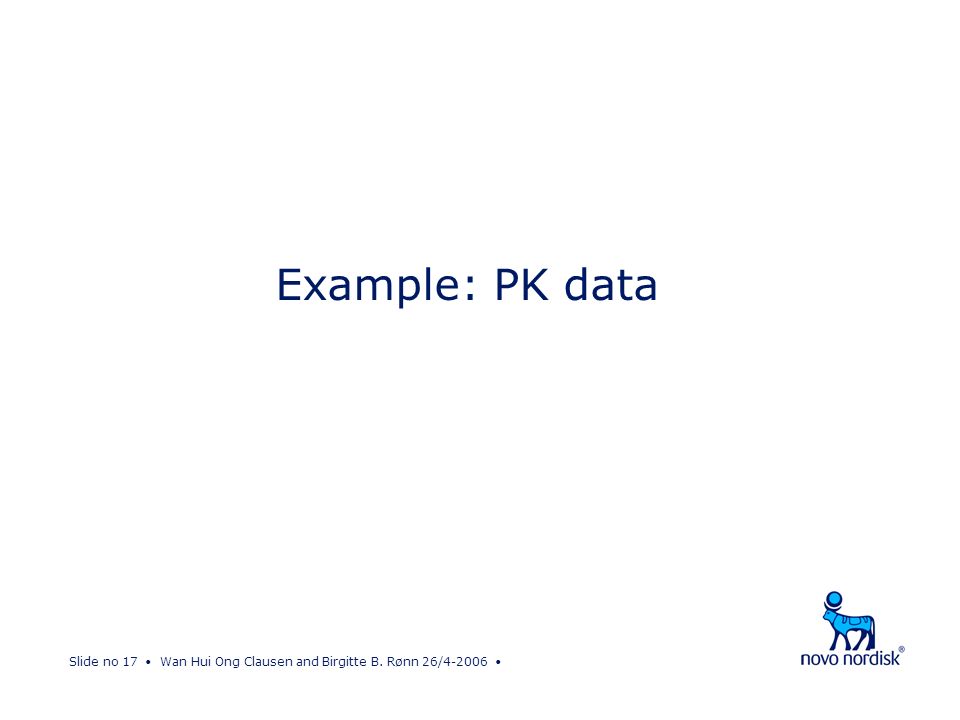 Example: PK data

Slide no 17 • Wan Hui Ong Clausen and Birgitte B. Rønn 26/4-2006 •

novo nordisk®